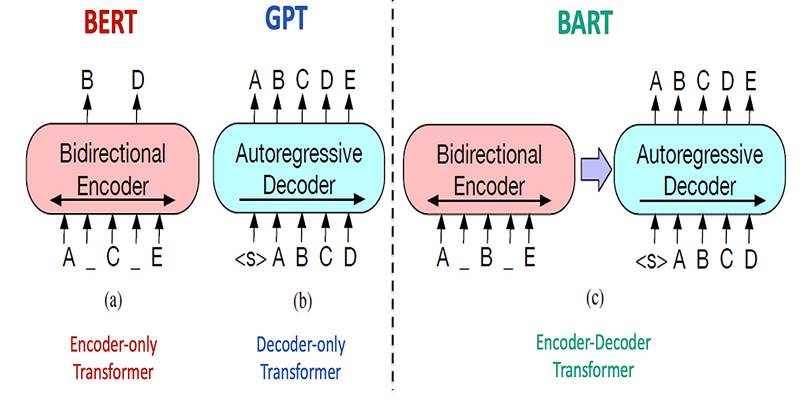 BERT

B D

Bidirectional Encoder

A _ C _ E

(a)

Encoder-only Transformer

GPT

A B C D E

Autoregressive Decoder

<s> A B C D

(b)

Decoder-only Transformer

BART

Bidirectional Encoder

A _ B _ E

A B C D E

Autoregressive Decoder

<s> A B C D

(c)

Encoder-Decoder Transformer